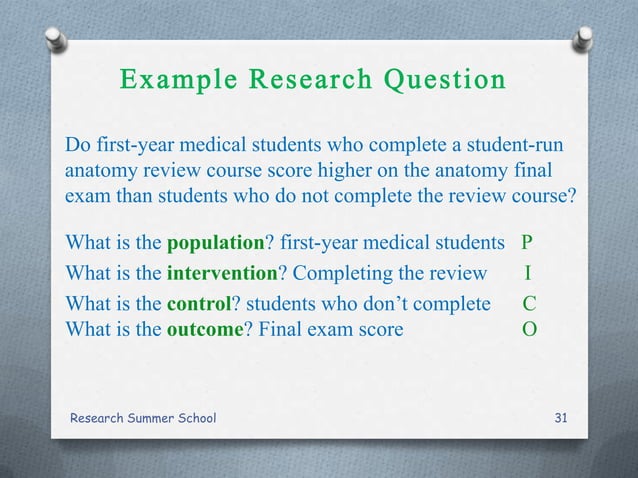 Example Research Question

Do first-year medical students who complete a student-run anatomy review course score higher on the anatomy final exam than students who do not complete the review course?

What is the population? first-year medical students P
What is the intervention? Completing the review I
What is the control? students who don't complete C
What is the outcome? Final exam score O

Research Summer School

31